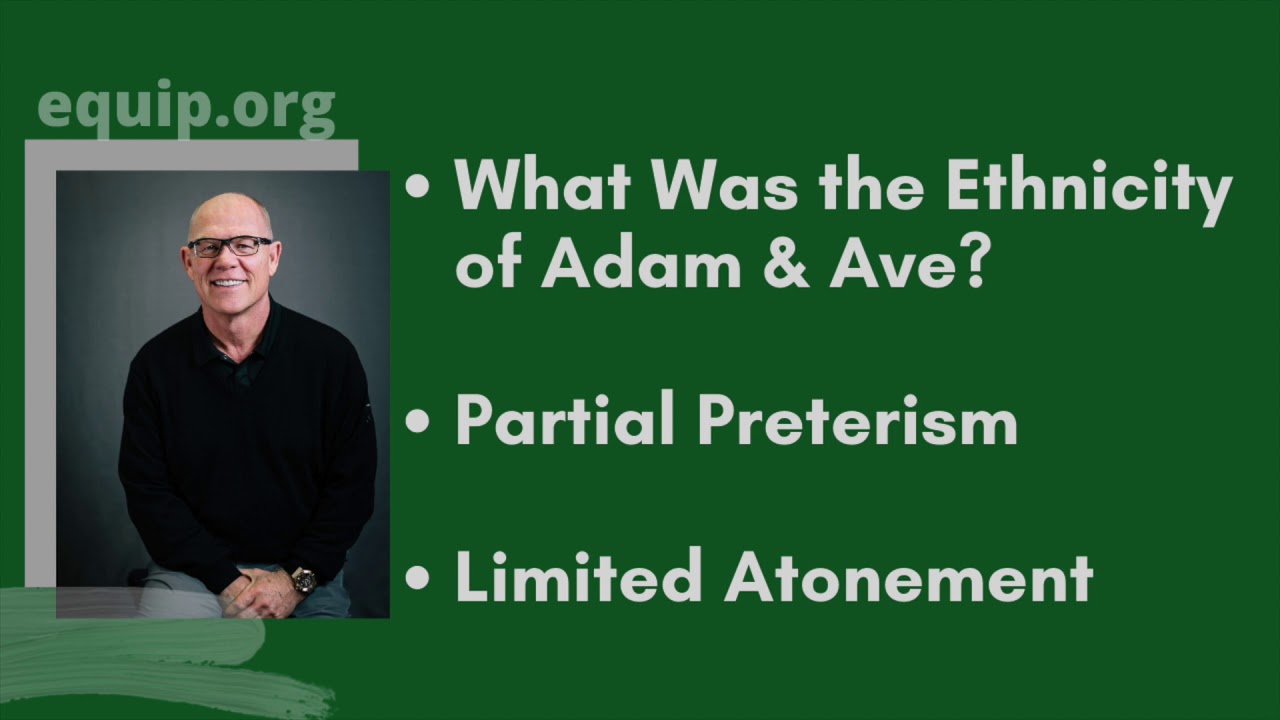 equip.org

• What Was the Ethnicity of Adam & Ave?

• Partial Preterism

• Limited Atonement